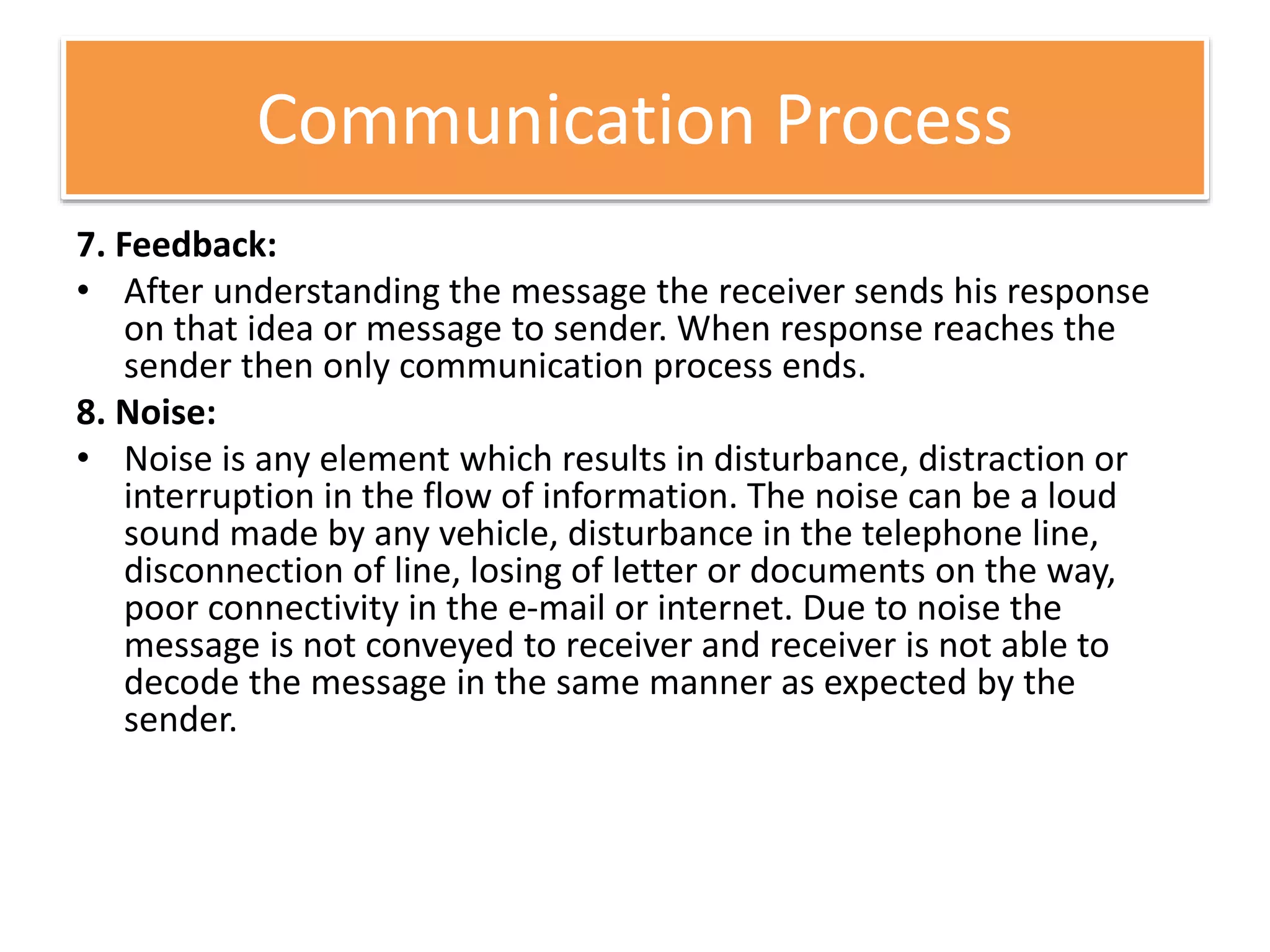 Communication Process

7. Feedback:

• After understanding the message the receiver sends his response on that idea or message to sender. When response reaches the sender then only communication process ends.

8. Noise:

• Noise is any element which results in disturbance, distraction or interruption in the flow of information. The noise can be a loud sound made by any vehicle, disturbance in the telephone line, disconnection of line, losing of letter or documents on the way, poor connectivity in the e-mail or internet. Due to noise the message is not conveyed to receiver and receiver is not able to decode the message in the same manner as expected by the sender.